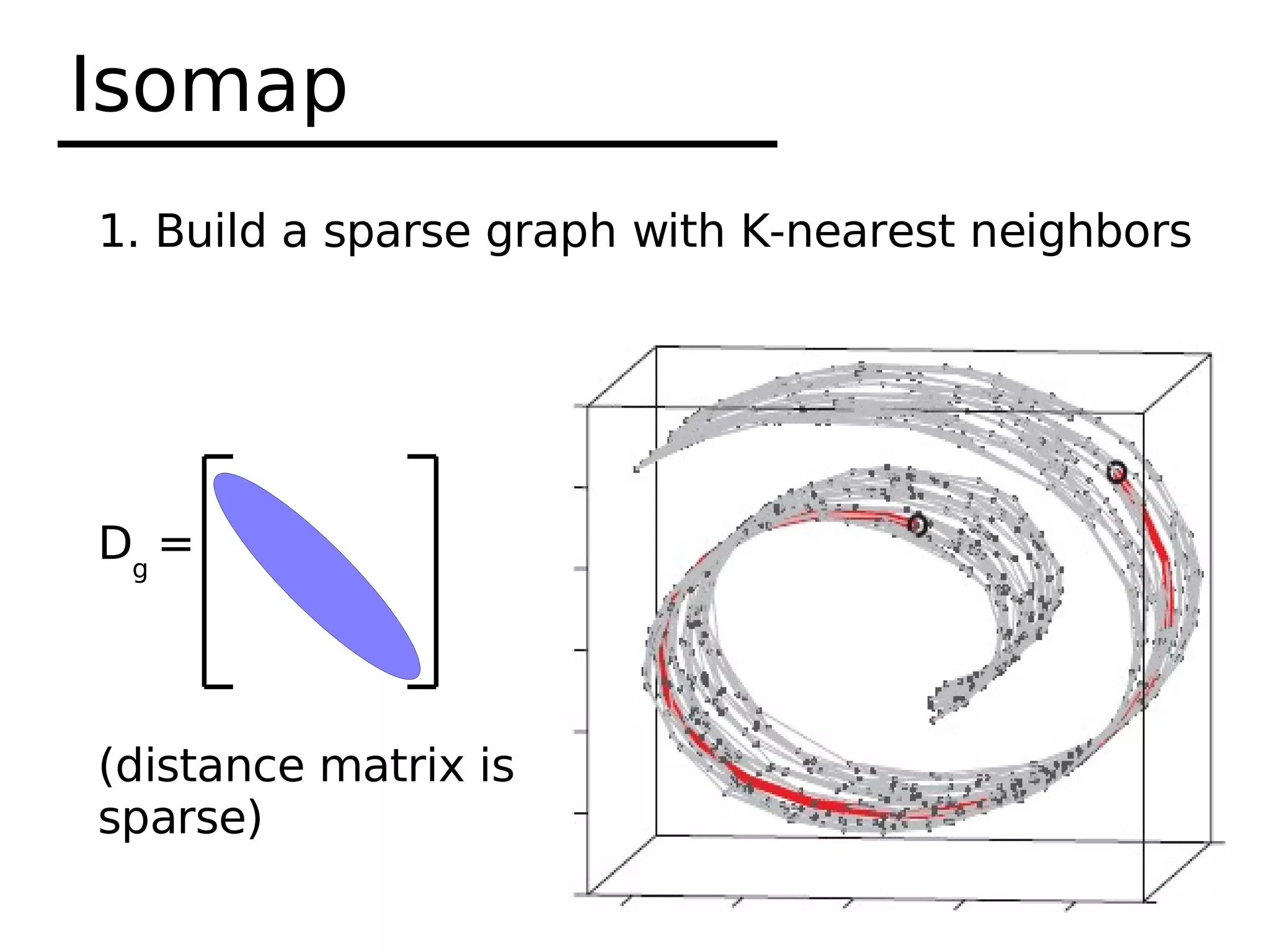 Isomap

1. Build a sparse graph with K-nearest neighbors

$D_g =$

(distance matrix is sparse)